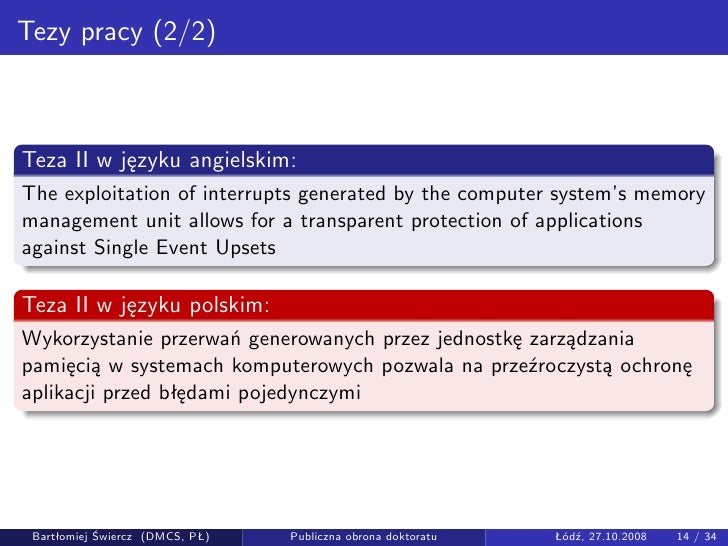 Tezy pracy (2/2)

Teza II w języku angielskim:

The exploitation of interrupts generated by the computer system's memory management unit allows for a transparent protection of applications against Single Event Upsets

Teza II w języku polskim:

Wykorzystanie przerwań generowanych przez jednostkę zarządzania pamięcią w systemach komputerowych pozwala na przeźroczystą ochronę aplikacji przed błędami pojedynczymi

Bartłomiej Świercz (DMCS, PŁ) Publiczna obrona doktoratu Łódź, 27.10.2008 14 / 34